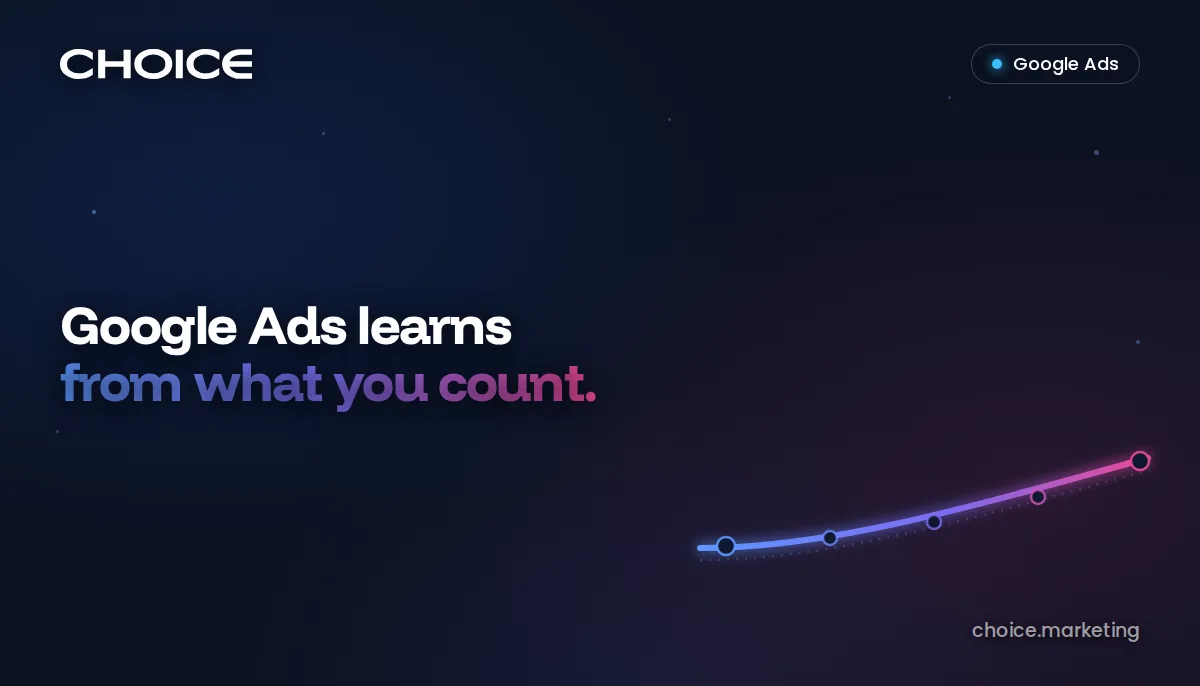 CHOICE

Google Ads

Google Ads learns from what you count.

choice.marketing